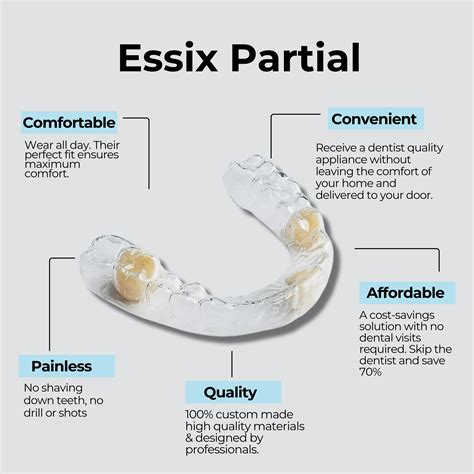 Essix Partial

Comfortable

Wear all day. Their perfect fit ensures maximum comfort.

Convenient

Receive a dentist quality appliance without leaving the comfort of your home and delivered to your door.

Affordable

A cost-savings solution with no dental visits required. Skip the dentist and save 70%

Painless

No shaving down teeth, no drill or shots

Quality

100% custom made high quality materials & designed by professionals.